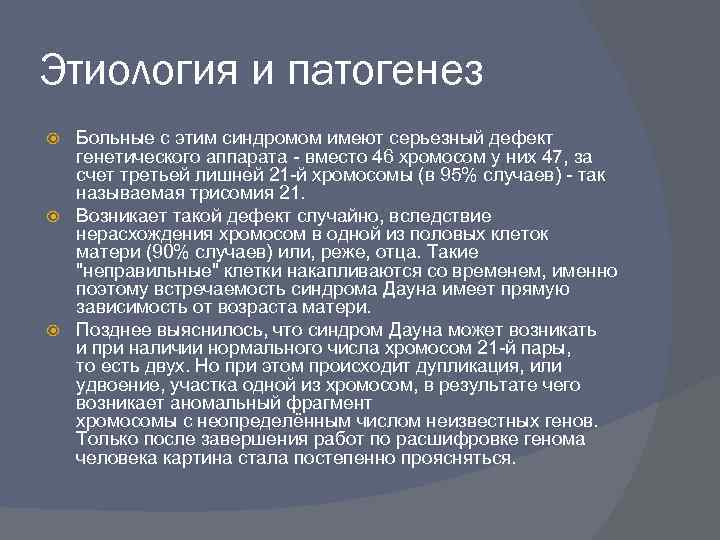 Этиология и патогенез

Больные с этим синдромом имеют серьезный дефект генетического аппарата - вместо 46 хромосом у них 47, за счет третьей лишней 21-й хромосомы (в 95% случаев) - так называемая трисомия 21.

Возникает такой дефект случайно, вследствие нерасхождения хромосом в одной из половых клеток матери (90% случаев) или, реже, отца. Такие "неправильные" клетки накапливаются со временем, именно поэтому встречаемость синдрома Дауна имеет прямую зависимость от возраста матери.

Позднее выяснилось, что синдром Дауна может возникать и при наличии нормального числа хромосом 21-й пары, то есть двух. Но при этом происходит дупликация, или удвоение, участка одной из хромосом, в результате чего возникает аномальный фрагмент хромосомы с неопределённым числом неизвестных генов. Только после завершения работ по расшифровке генома человека картина стала постепенно проясняться.